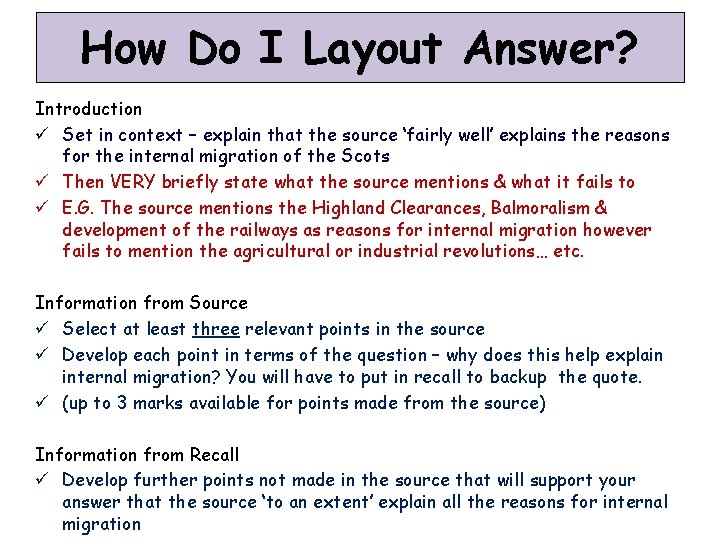 How Do I Layout Answer?

Introduction
✓ Set in context – explain that the source 'fairly well' explains the reasons for the internal migration of the Scots
✓ Then VERY briefly state what the source mentions & what it fails to
✓ E.G. The source mentions the Highland Clearances, Balmoralism & development of the railways as reasons for internal migration however fails to mention the agricultural or industrial revolutions… etc.

Information from Source
✓ Select at least three relevant points in the source
✓ Develop each point in terms of the question – why does this help explain internal migration? You will have to put in recall to backup the quote.
✓ (up to 3 marks available for points made from the source)

Information from Recall
✓ Develop further points not made in the source that will support your answer that the source 'to an extent' explain all the reasons for internal migration